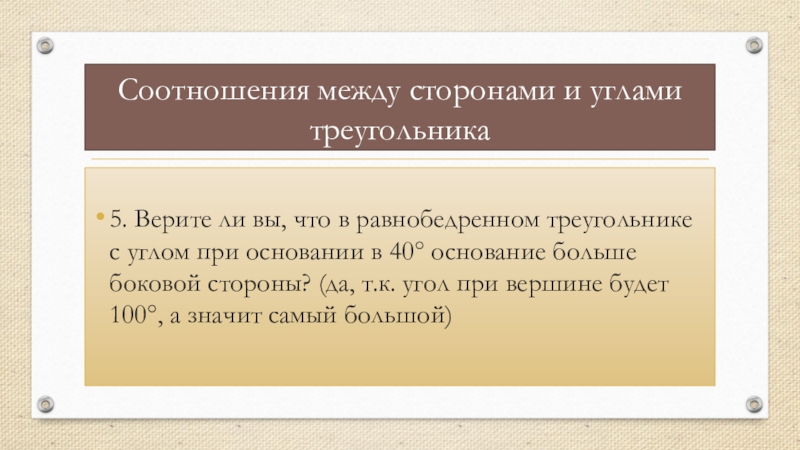 Соотношения между сторонами и углами треугольника

• 5. Верите ли вы, что в равнобедренном треугольнике с углом при основании в 40° основание больше боковой стороны? (да, т.к. угол при вершине будет 100°, а значит самый большой)